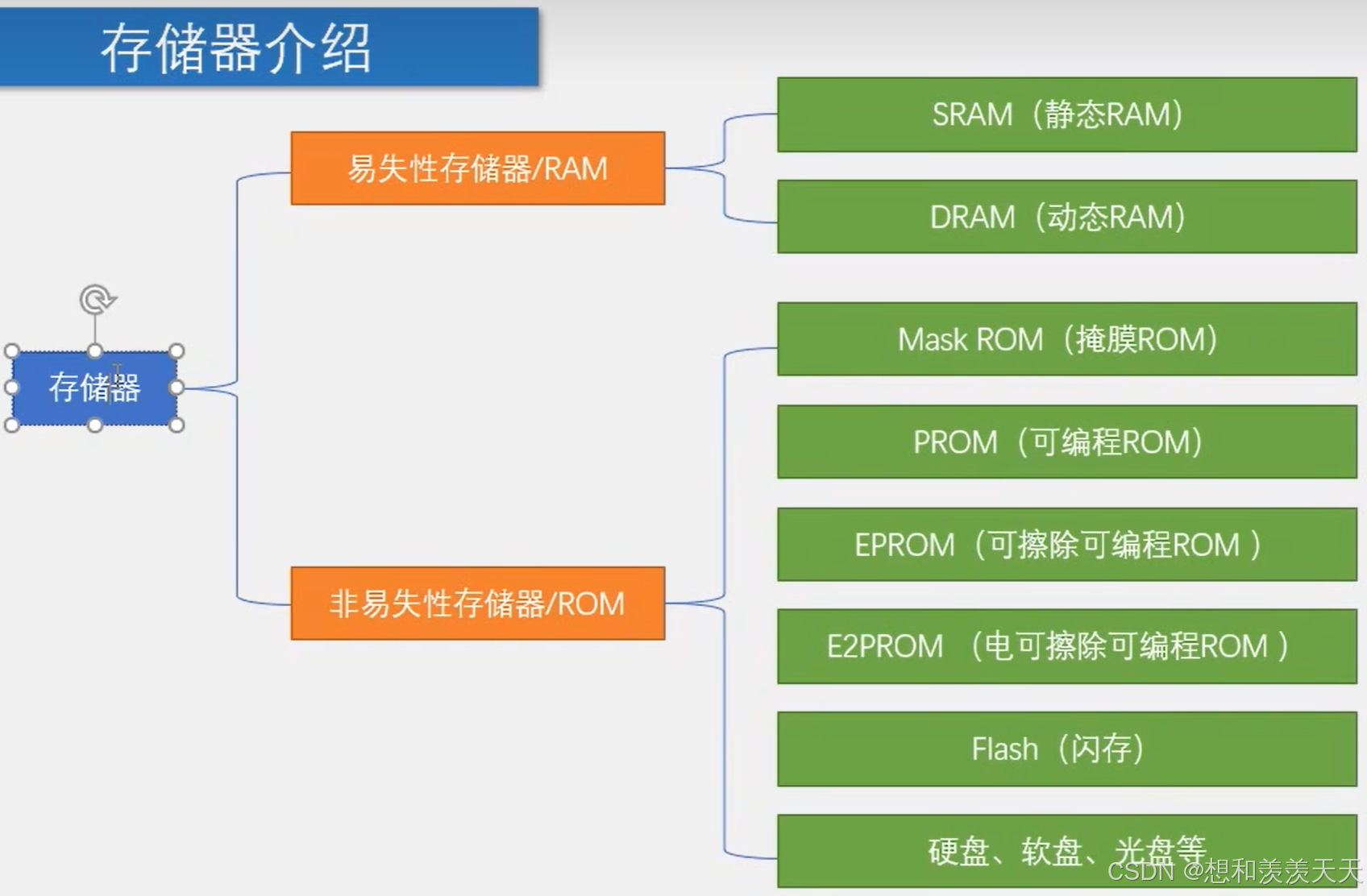 存储器介绍

存储器

易失性存储器/RAM

SRAM（静态RAM）

DRAM（动态RAM）

非易失性存储器/ROM

Mask ROM（掩膜ROM）

PROM（可编程ROM）

EPROM（可擦除可编程ROM ）

E2PROM （电可擦除可编程ROM ）

Flash（闪存）

硬盘、软盘、光盘等

CSDN @想和羡羡天天